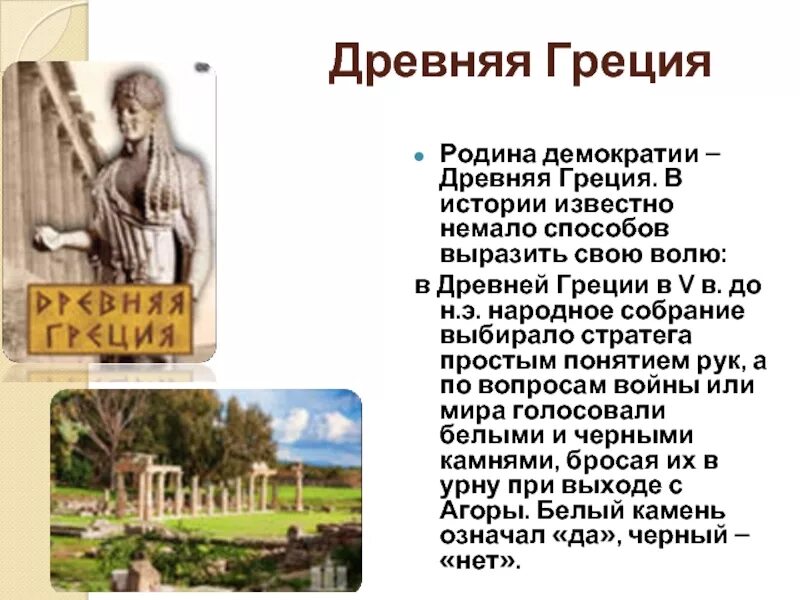 Древняя Греция

ДРЕВНЯЯ ГРЕЦИЯ

Родина демократии – Древняя Греция. В истории известно немало способов выразить свою волю:

в Древней Греции в V в. до н.э. народное собрание выбирало стратега простым понятием рук, а по вопросам войны или мира голосовали белыми и черными камнями, бросая их в урну при выходе с Агоры. Белый камень означал «да», черный – «нет».